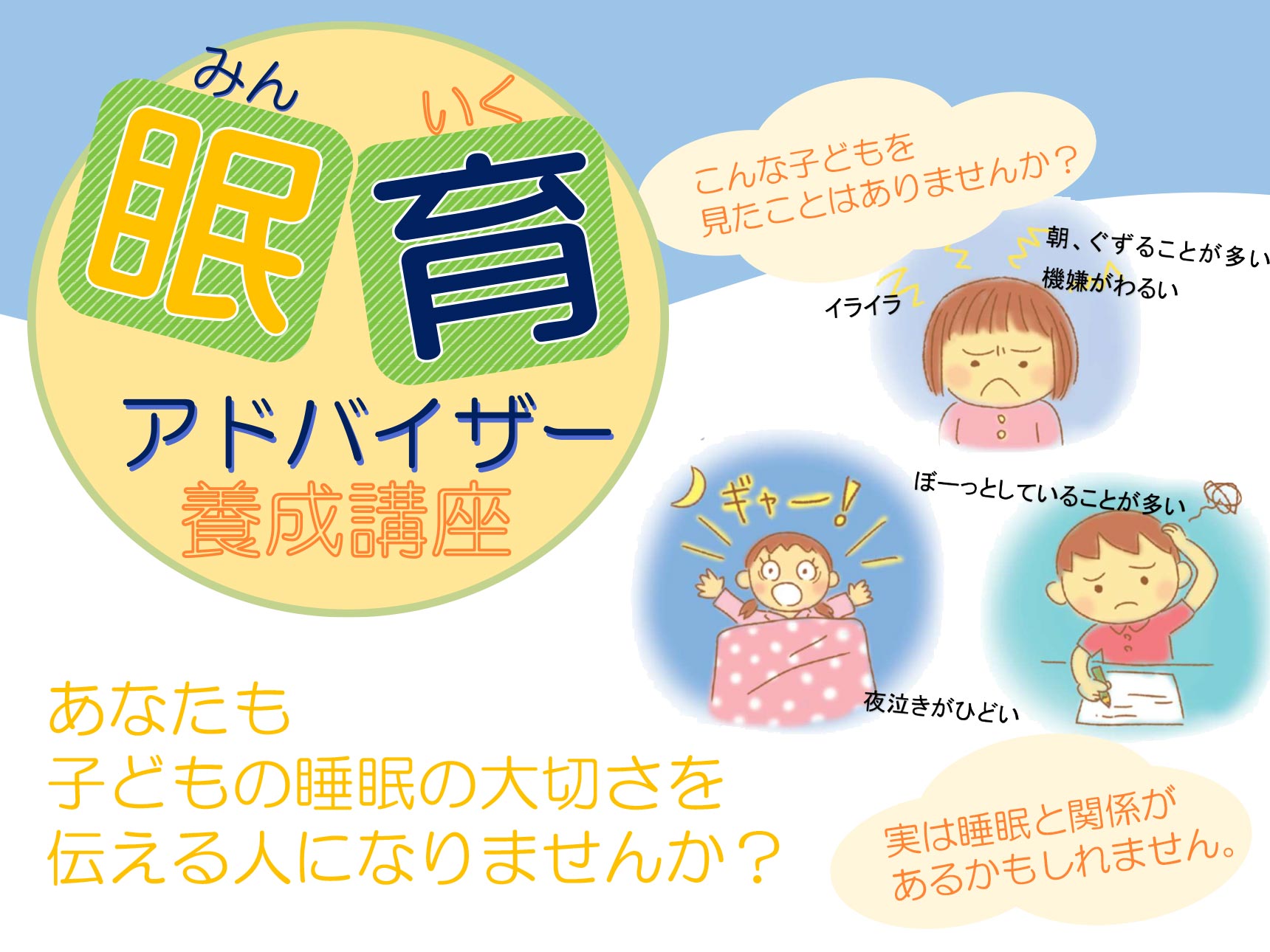 みん いく
眠育
アドバイザー
養成講座

こんな子どもを
見たことはありませんか？

朝、ぐずることが多い
機嫌がわるい
イライラ

ギャー！
ぼーっとしていることが多い
夜泣きがひどい

あなたも
子どもの睡眠の大切さを
伝える人になりませんか？

実は睡眠と関係が
あるかもしれません。